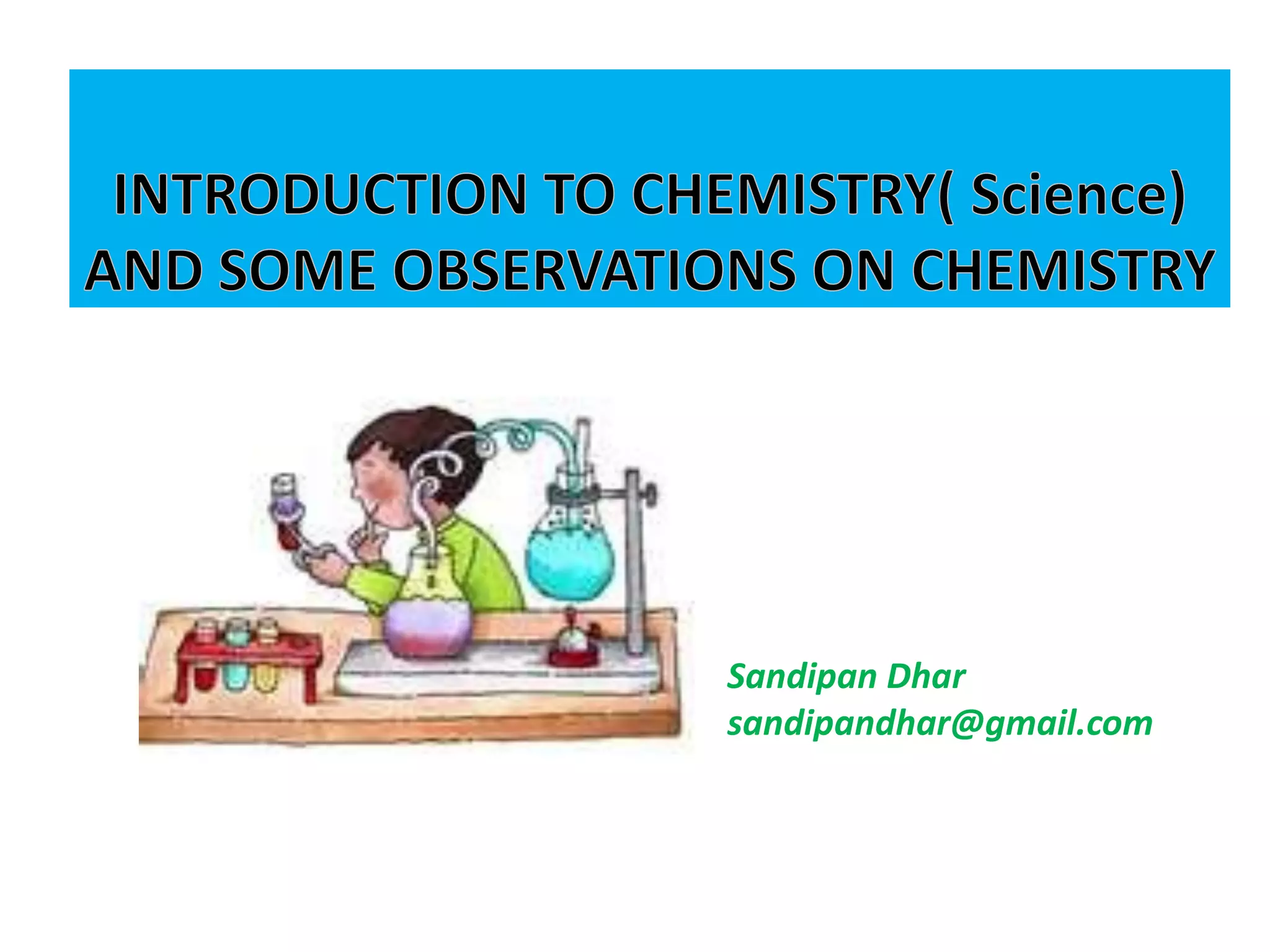 INTRODUCTION TO CHEMISTRY( Science) AND SOME OBSERVATIONS ON CHEMISTRY

Sandipan Dhar
sandipandhar@gmail.com